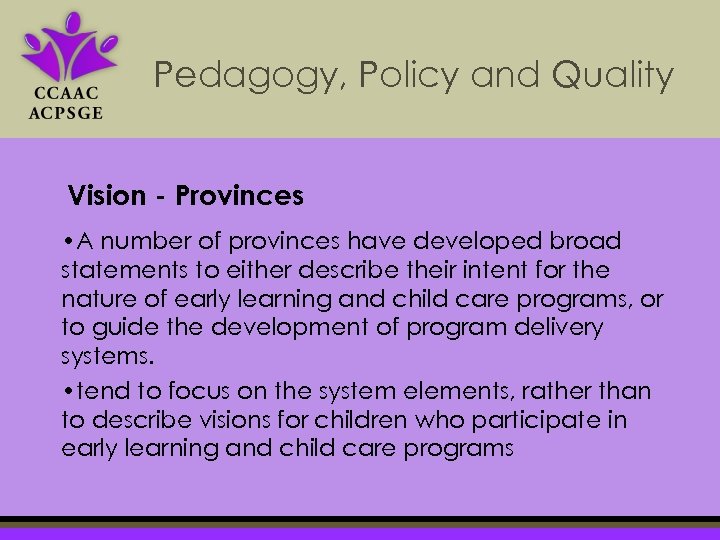 CCAAC
ACPSGE

Pedagogy, Policy and Quality

Vision - Provinces

•A number of provinces have developed broad statements to either describe their intent for the nature of early learning and child care programs, or to guide the development of program delivery systems.

•tend to focus on the system elements, rather than to describe visions for children who participate in early learning and child care programs